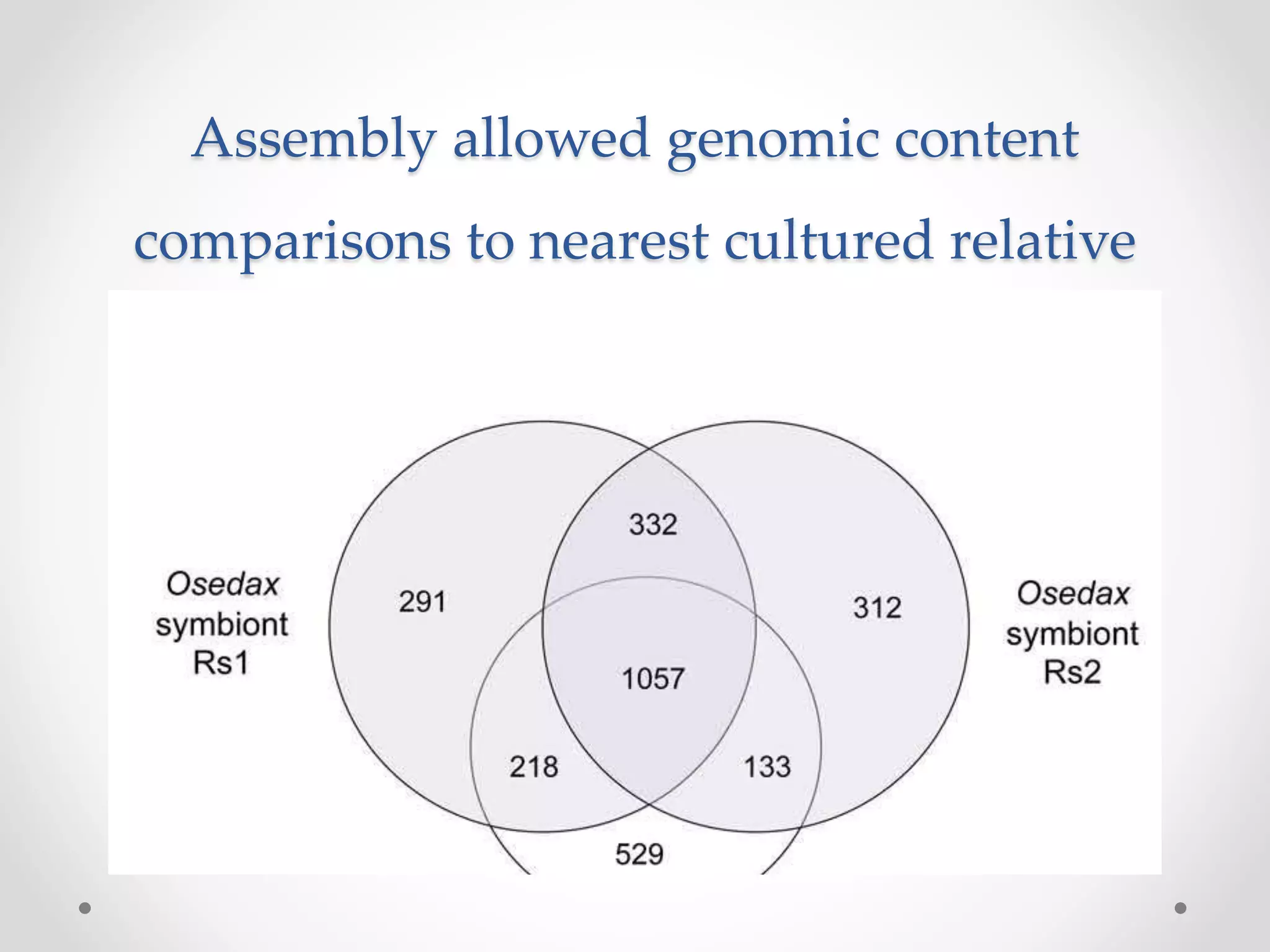 Assembly allowed genomic content comparisons to nearest cultured relative

Osedax symbiont Rs1

291

332

312

Osedax symbiont Rs2

1057

218

133

529